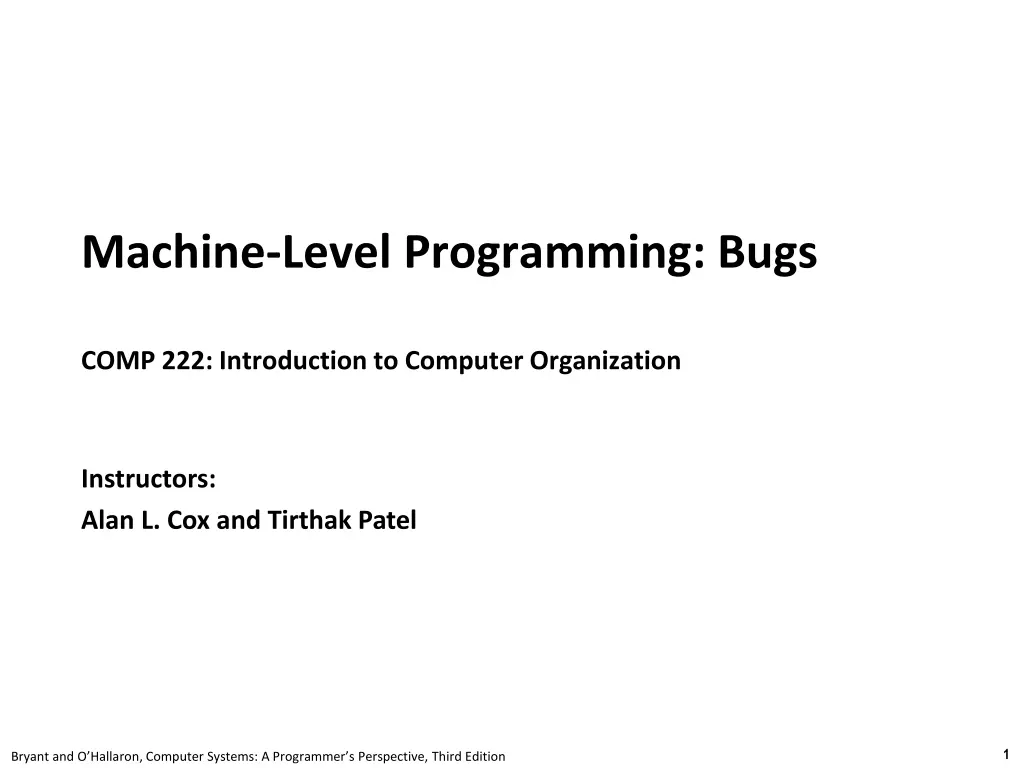 Machine-Level Programming: Bugs

COMP 222: Introduction to Computer Organization

Instructors:
Alan L. Cox and Tirthak Patel

Bryant and O'Hallaron, Computer Systems: A Programmer's Perspective, Third Edition

1